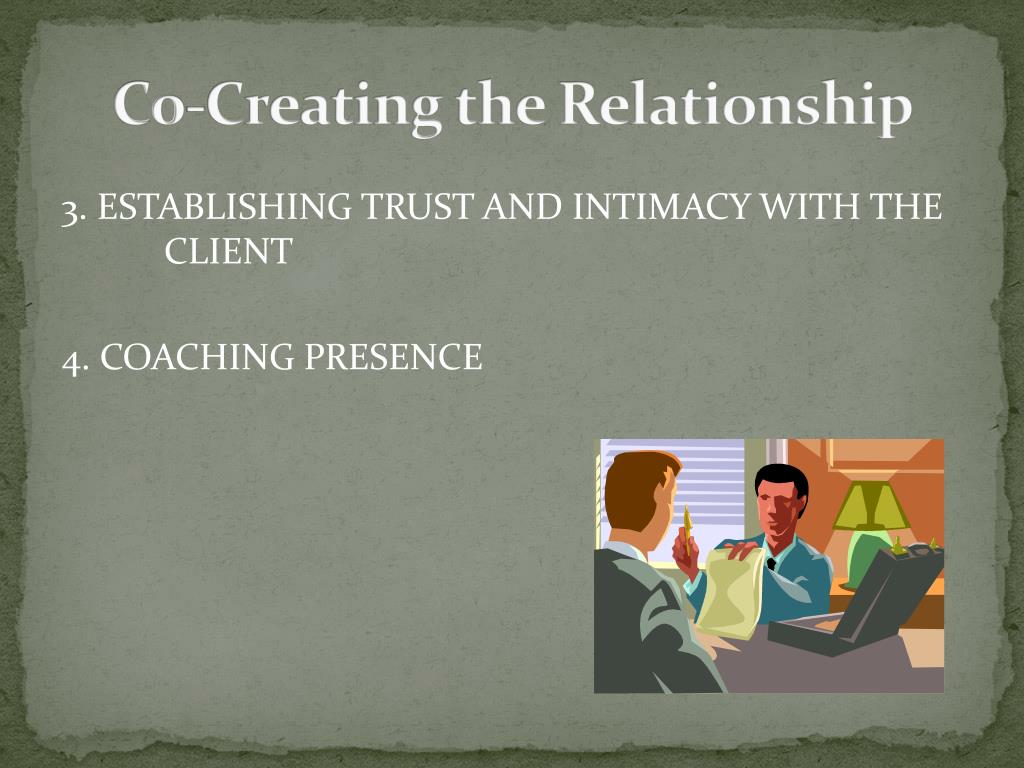 Co-Creating the Relationship

3. ESTABLISHING TRUST AND INTIMACY WITH THE CLIENT

4. COACHING PRESENCE